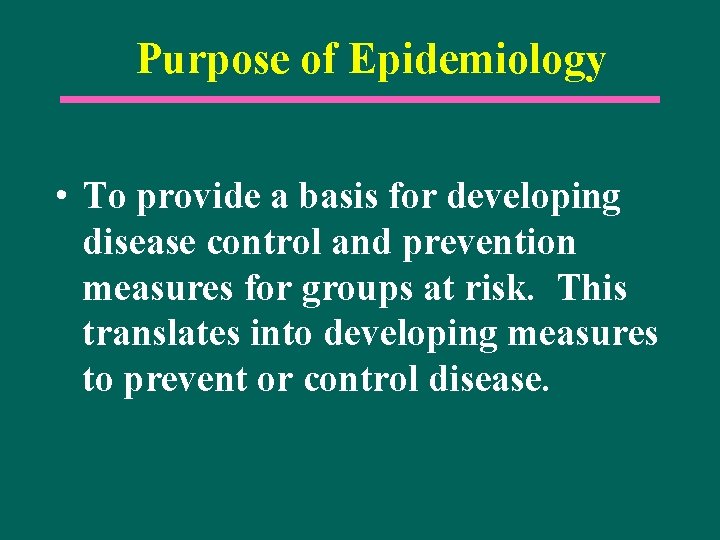 Purpose of Epidemiology

• To provide a basis for developing disease control and prevention measures for groups at risk. This translates into developing measures to prevent or control disease.